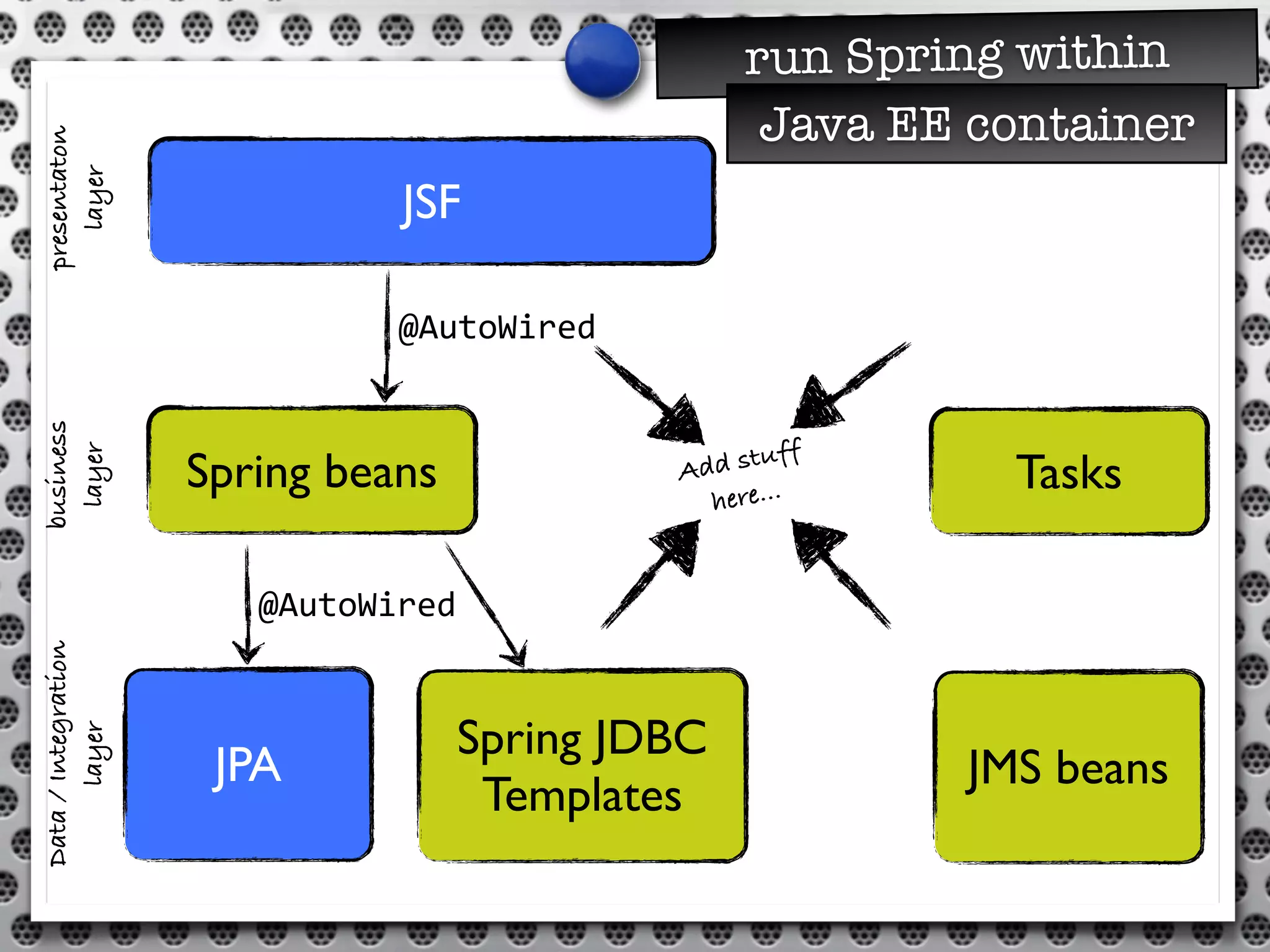 run Spring within
Java EE container

presentaton layer

JSF

@AutoWired

business layer

Spring beans

Add stuff here...

Tasks

@AutoWired

Data / Integration layer

JPA

Spring JDBC Templates

JMS beans